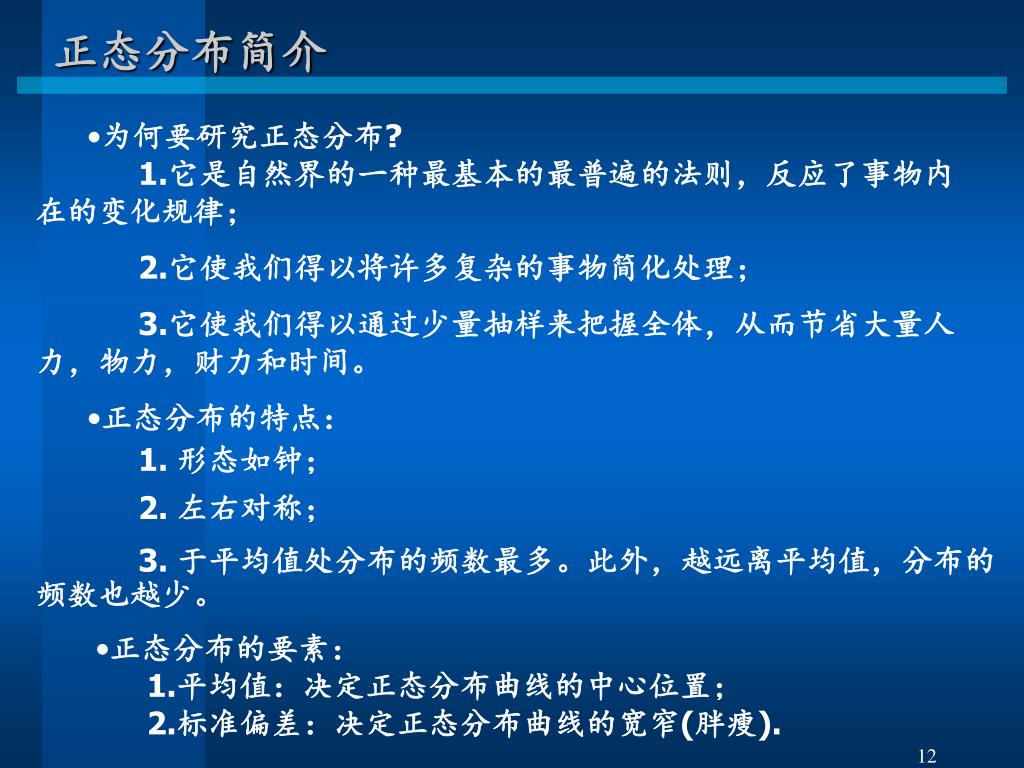 正态分布简介

•为何要研究正态分布?

1.它是自然界的一种最基本的最普遍的法则，反应了事物内在的变化规律;

2.它使我们得以将许多复杂的事物简化处理;

3.它使我们得以通过少量抽样来把握全体，从而节省大量人力，物力，财力和时间。

•正态分布的特点:

1. 形态如钟;

2. 左右对称;

3. 于平均值处分布的频数最多。此外，越远离平均值，分布的频数也越少。

•正态分布的要素:

1.平均值：决定正态分布曲线的中心位置;

2.标准偏差：决定正态分布曲线的宽窄(胖瘦).

12